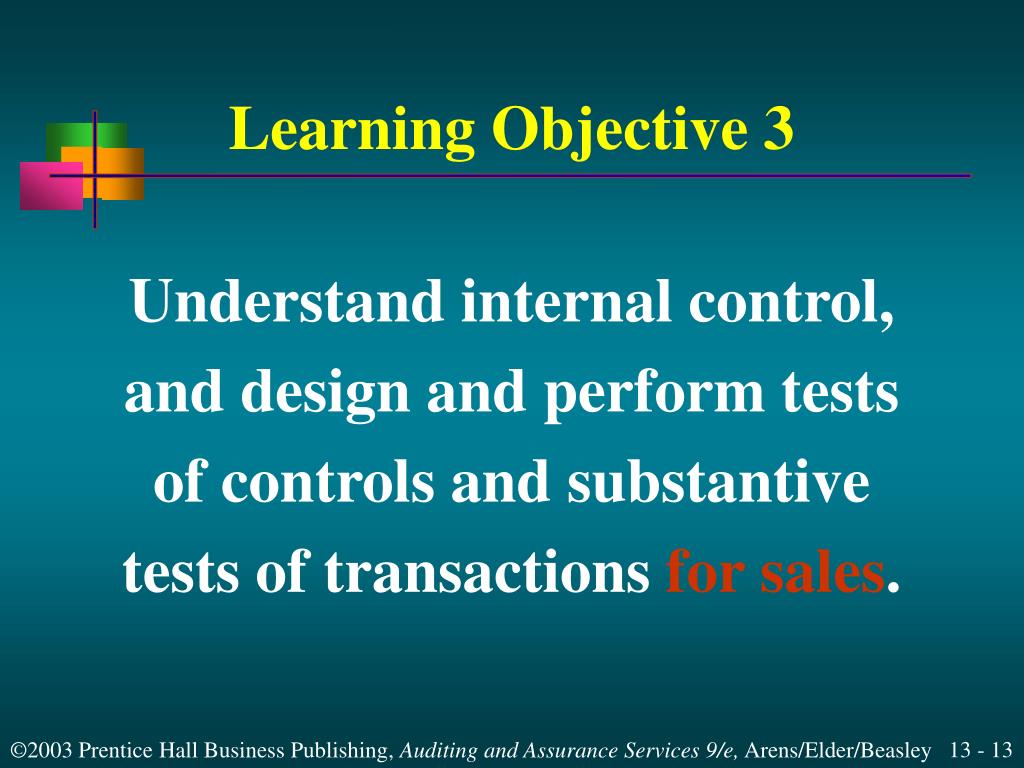 Learning Objective 3

Understand internal control, and design and perform tests of controls and substantive tests of transactions for sales.

©2003 Prentice Hall Business Publishing, Auditing and Assurance Services 9/e, Arens/Elder/Beasley 13 - 13